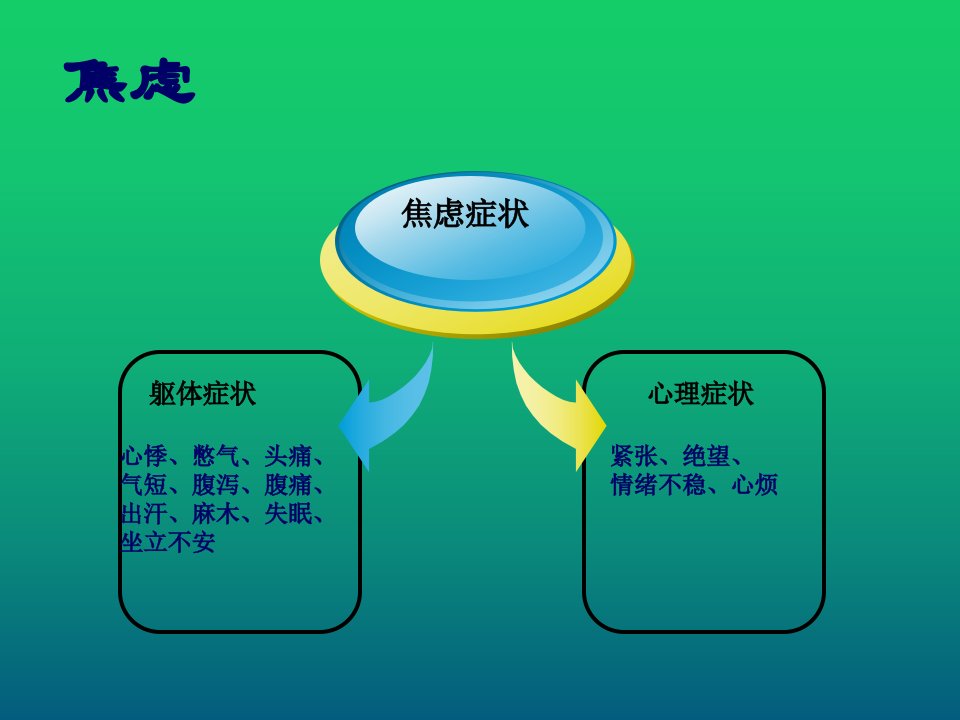 焦虑

焦虑症状

躯体症状

心悸、憋气、头痛、气短、腹泻、腹痛、出汗、麻木、失眠、坐立不安

心理症状

紧张、绝望、情绪不稳、心烦